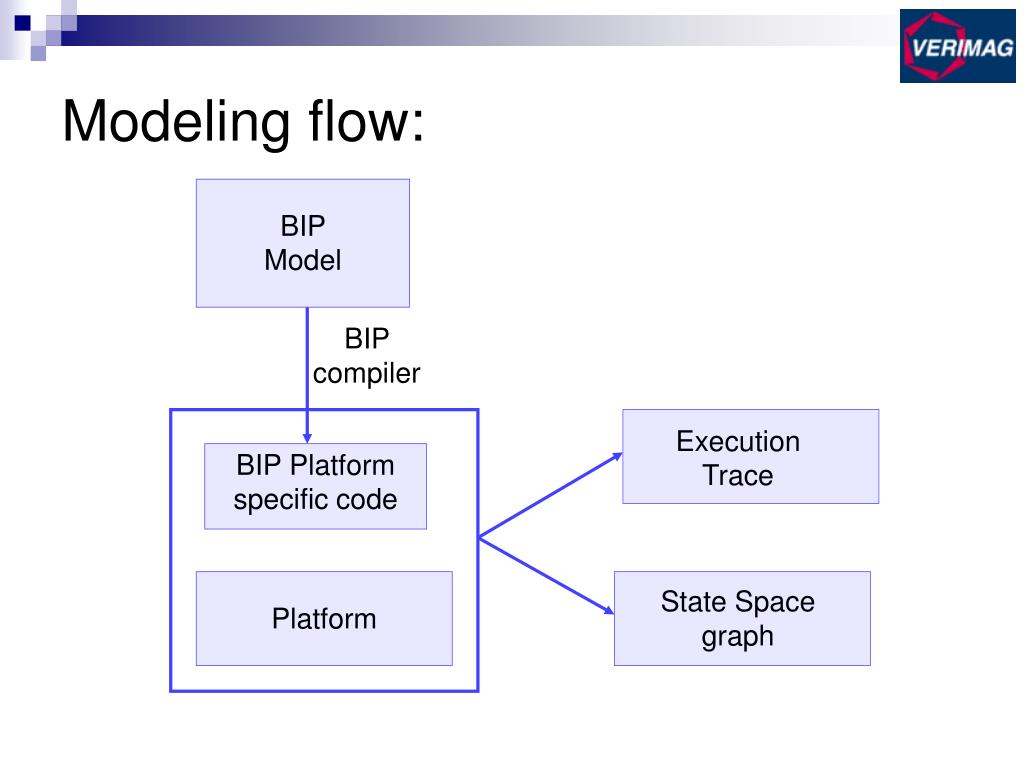 VERIMAG

Modeling flow:

BIP
Model

BIP
compiler

BIP Platform
specific code

Platform

Execution
Trace

State Space
graph